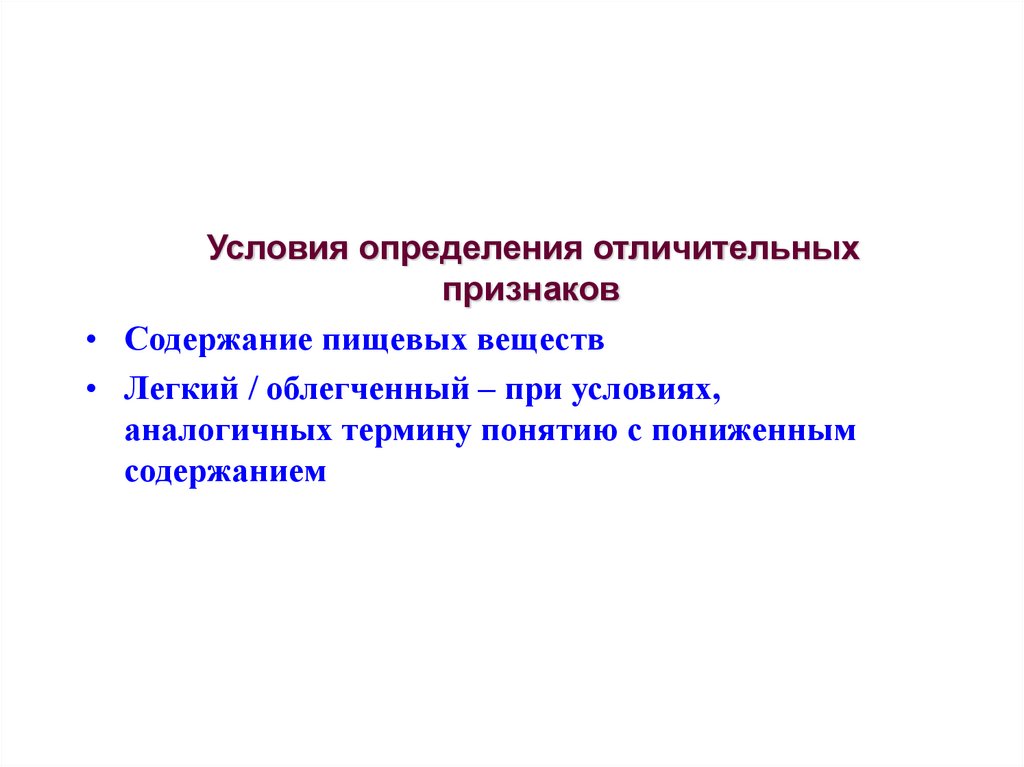 Условия определения отличительных признаков

• Содержание пищевых веществ

• Легкий / облегченный – при условиях, аналогичных термину понятию с пониженным содержанием